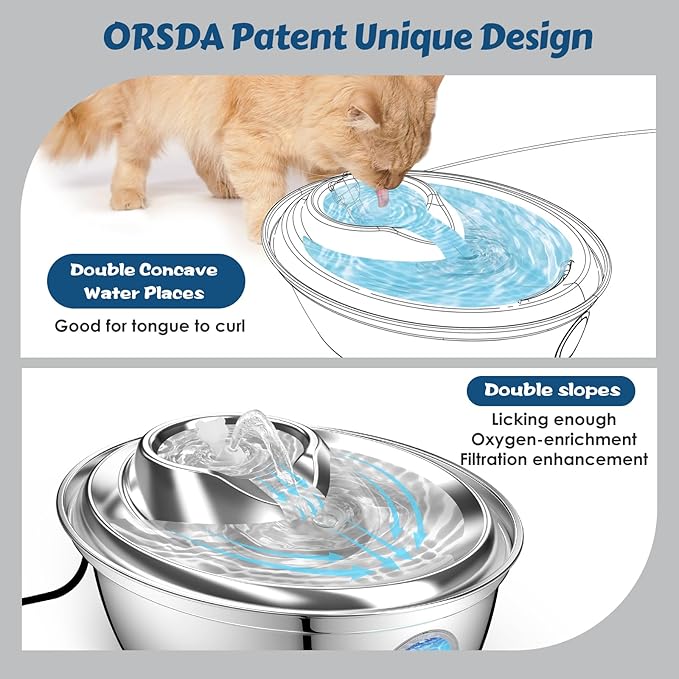 ORSDA Patent Unique Design

Double Concave Water Places

Good for tongue to curl

Double slopes

Licking enough
Oxygen-enrichment
Filtration enhancement